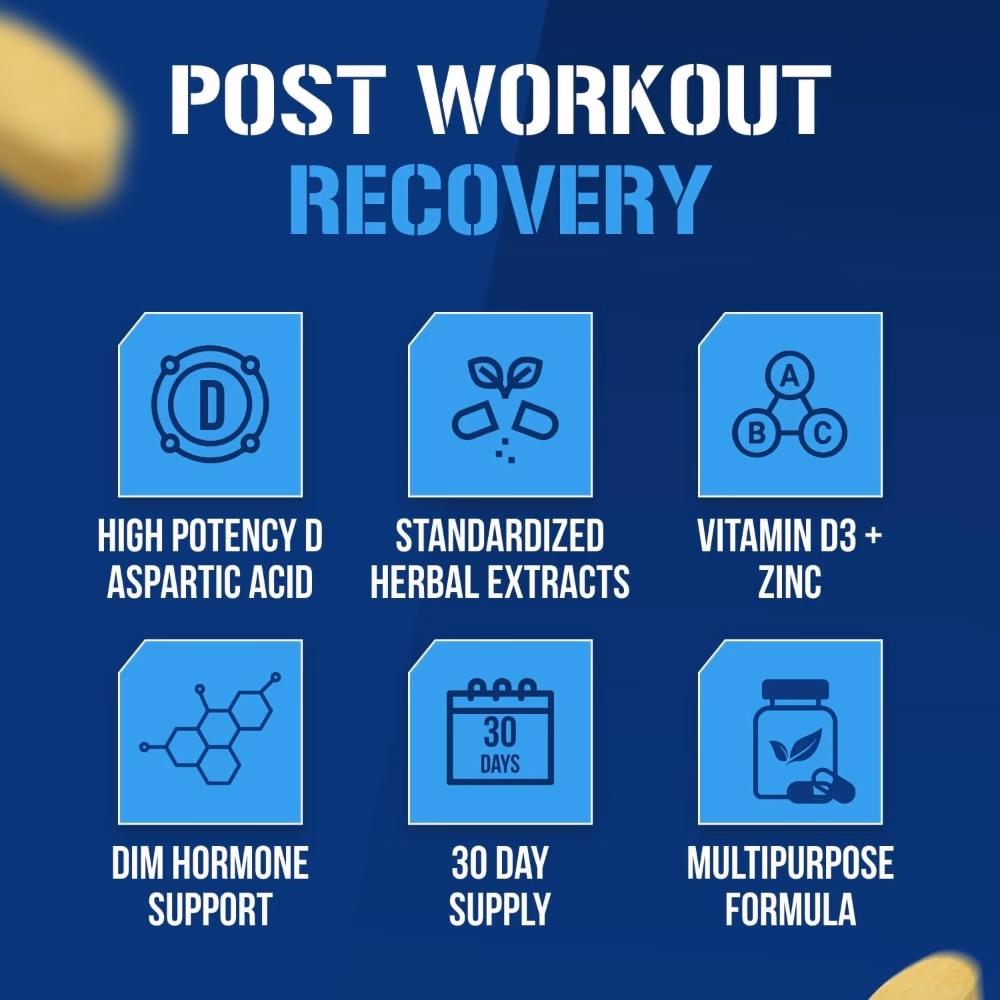 POST WORKOUT
RECOVERY

D

HIGH POTENCY D ASPARTIC ACID

STANDARDIZED HERBAL EXTRACTS

A
B
C

VITAMIN D3 + ZINC

DIM HORMONE SUPPORT

30
DAYS

30 DAY SUPPLY

MULTIPURPOSE FORMULA